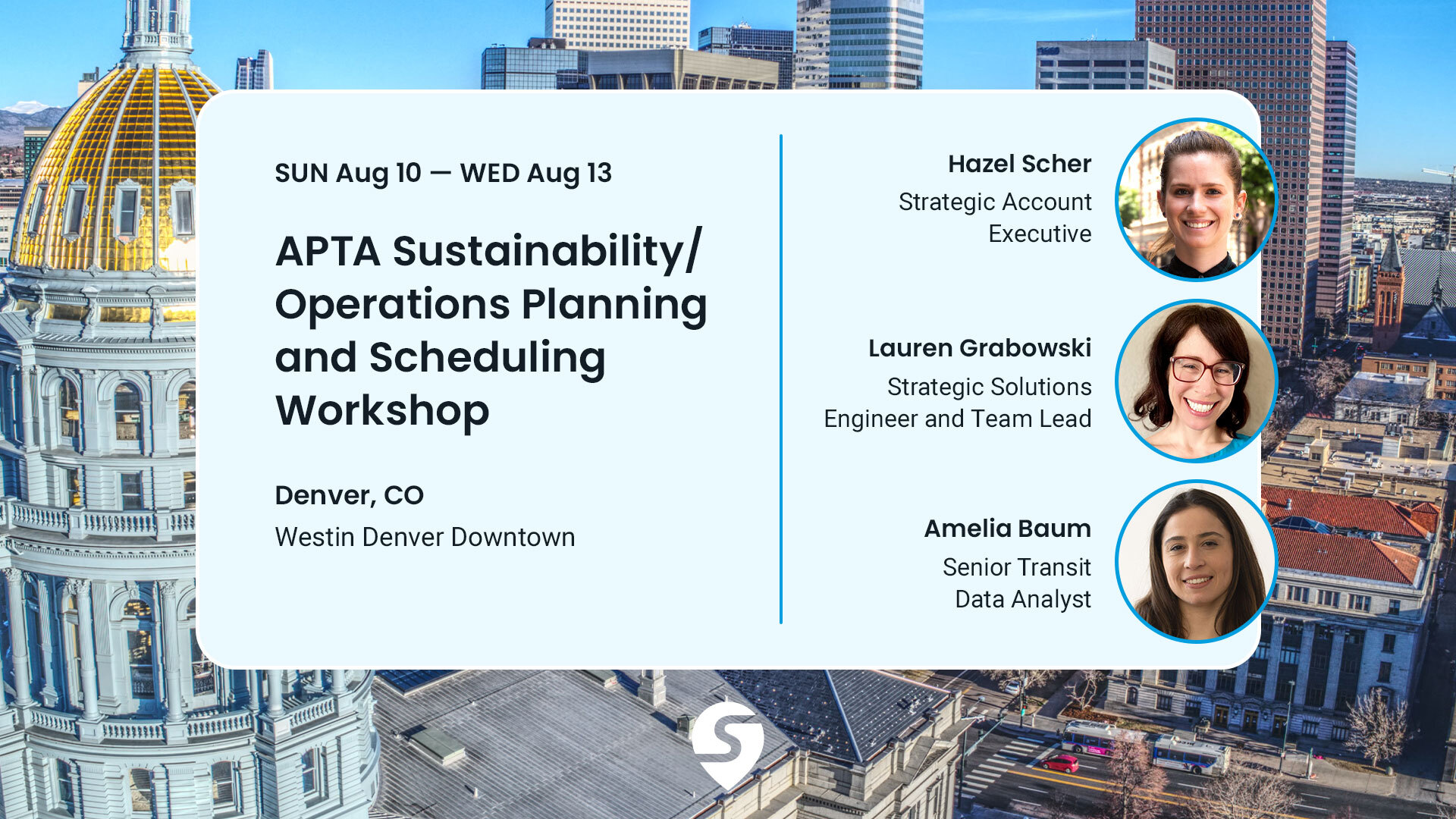 SUN Aug 10 — WED Aug 13

APTA Sustainability/ Operations Planning and Scheduling Workshop

Denver, CO

Westin Denver Downtown

Hazel Scher

Strategic Account Executive

Lauren Grabowski

Strategic Solutions Engineer and Team Lead

Amelia Baum

Senior Transit Data Analyst